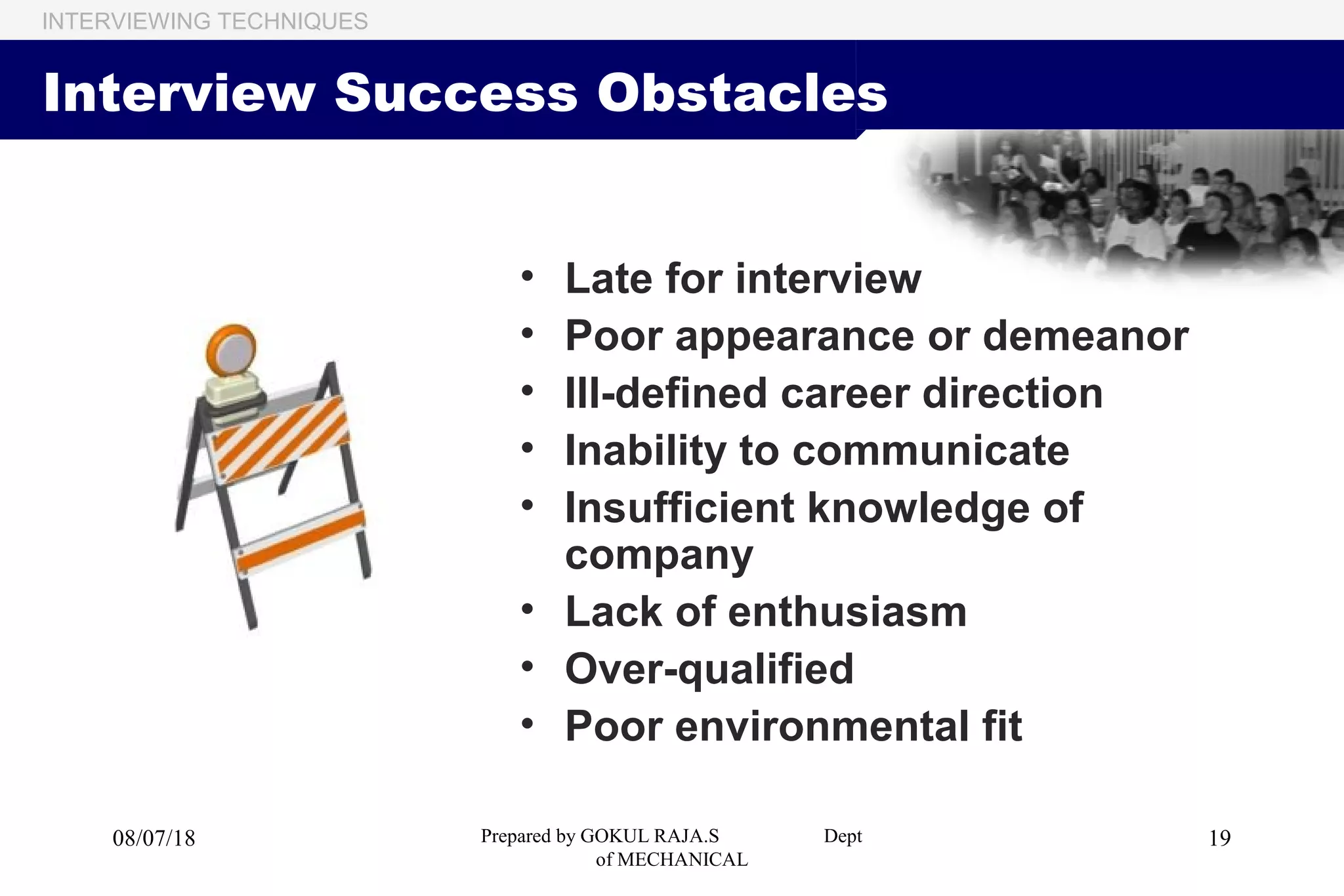 INTERVIEWING TECHNIQUES

Interview Success Obstacles

• Late for interview
• Poor appearance or demeanor
• Ill-defined career direction
• Inability to communicate
• Insufficient knowledge of company
• Lack of enthusiasm
• Over-qualified
• Poor environmental fit

08/07/18

Prepared by GOKUL RAJA.S Dept of MECHANICAL

19